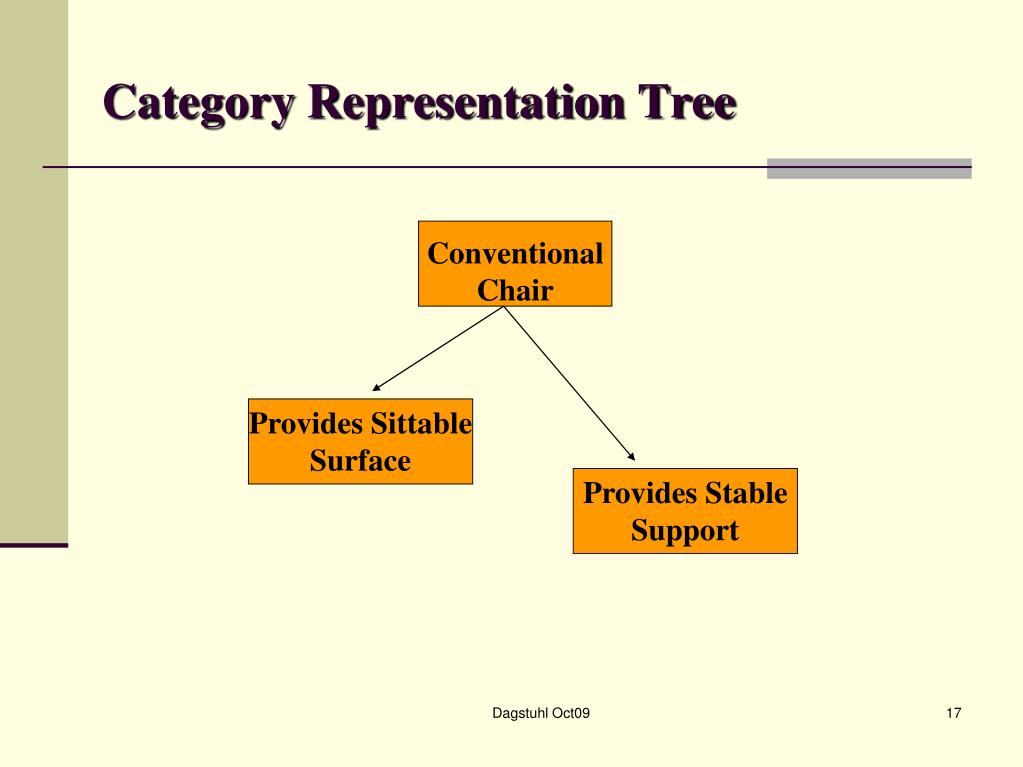 Category Representation Tree

Conventional Chair

Provides Sittable Surface

Provides Stable Support

Dagstuhl Oct09

17